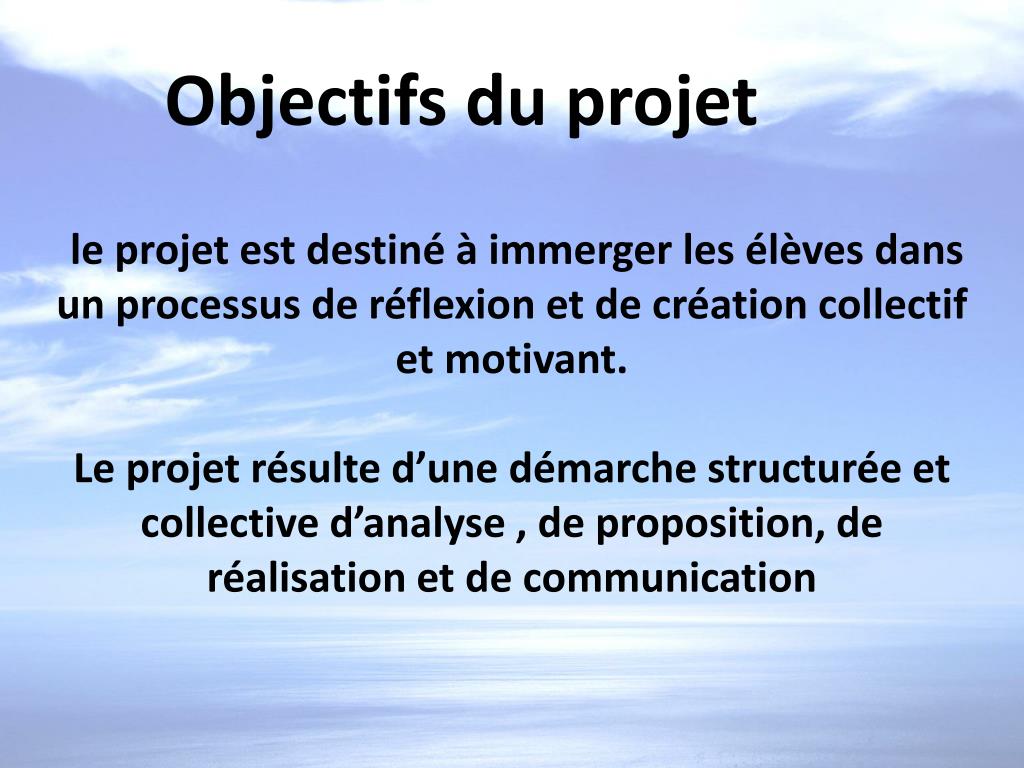 Objectifs du projet

le projet est destiné à immerger les élèves dans un processus de réflexion et de création collectif et motivant.

Le projet résulte d’une démarche structurée et collective d’analyse , de proposition, de réalisation et de communication